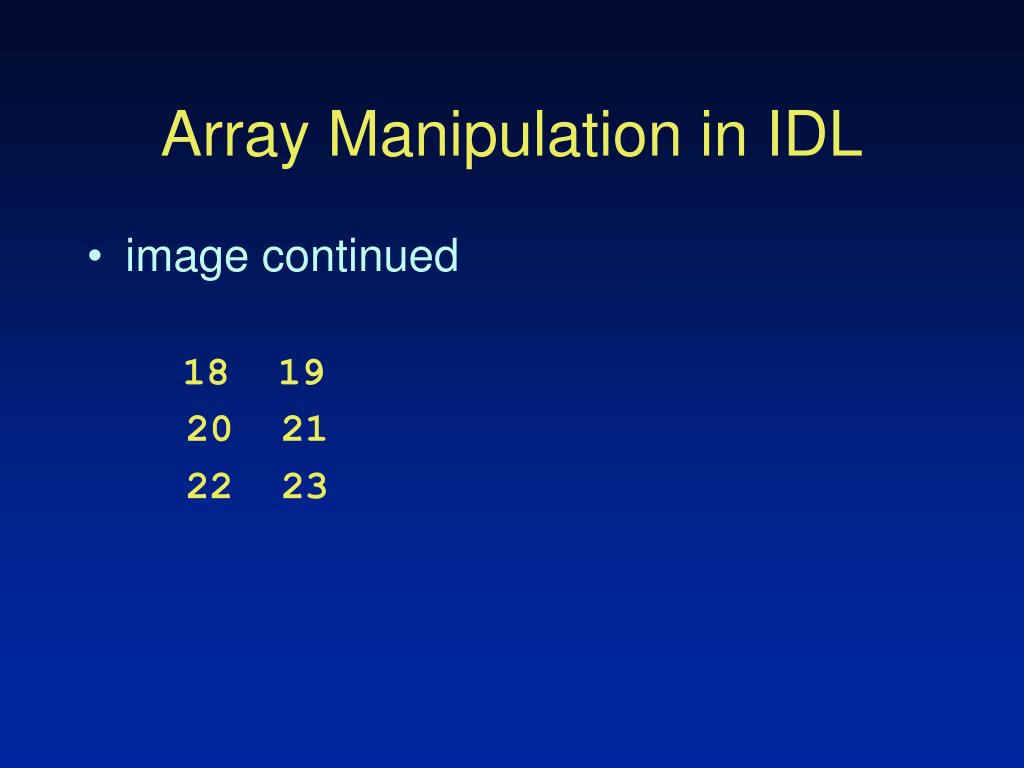 Array Manipulation in IDL

• image continued

18 19
20 21
22 23